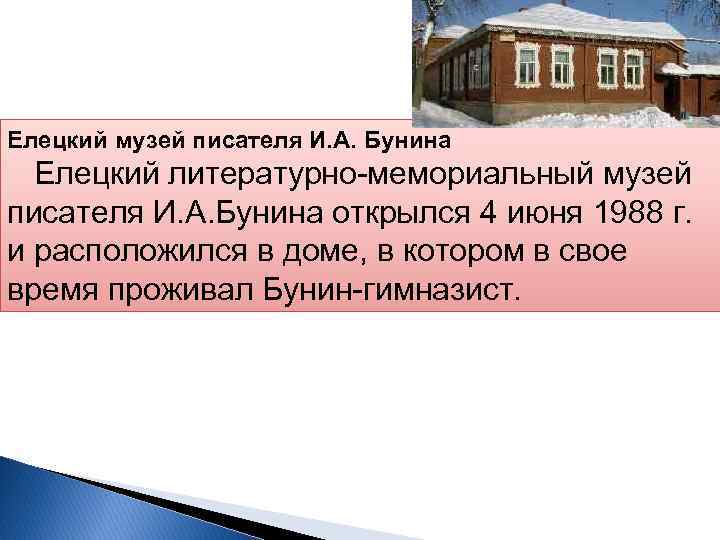 Елецкий музей писателя И.А. Бунина

Елецкий литературно-мемориальный музей писателя И.А.Бунина открылся 4 июня 1988 г. и расположился в доме, в котором в свое время проживал Бунин-гимназист.